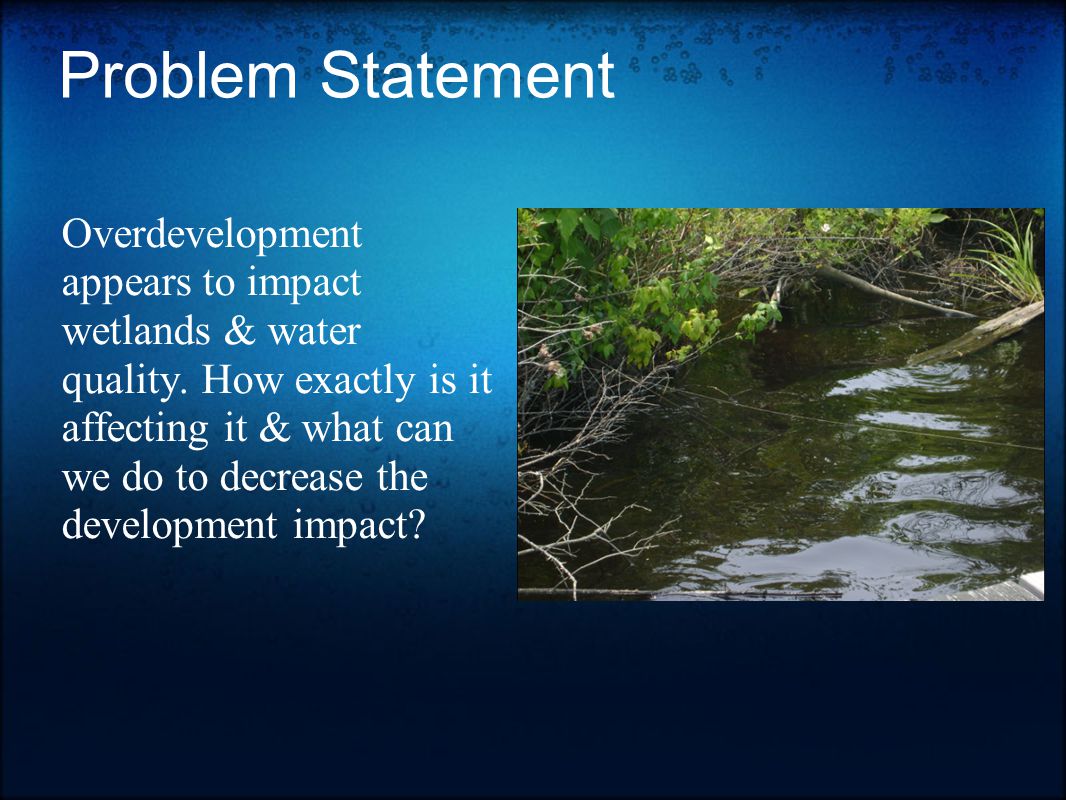 Problem Statement

Overdevelopment appears to impact wetlands & water quality. How exactly is it affecting it & what can we do to decrease the development impact?